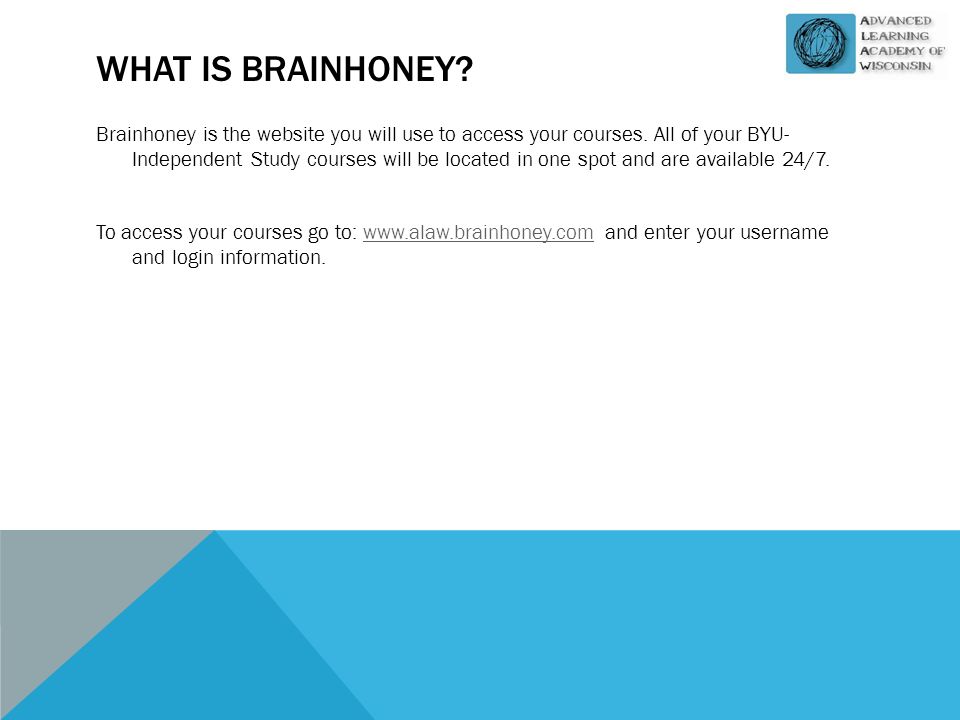 ADVANCED LEARNING ACADEMY OF WISCONSIN

WHAT IS BRAINHONEY?

Brainhoney is the website you will use to access your courses. All of your BYU-Independent Study courses will be located in one spot and are available 24/7.

To access your courses go to: www.alaw.brainhoney.com and enter your username and login information.